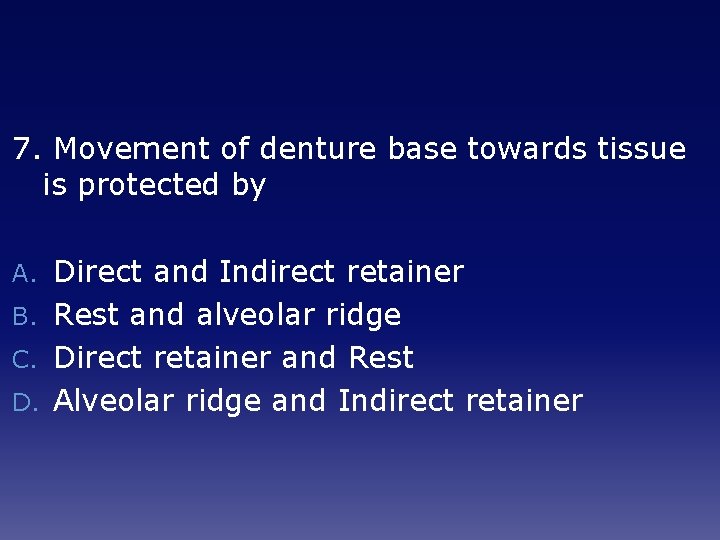 7. Movement of denture base towards tissue is protected by

A. Direct and Indirect retainer
B. Rest and alveolar ridge
C. Direct retainer and Rest
D. Alveolar ridge and Indirect retainer